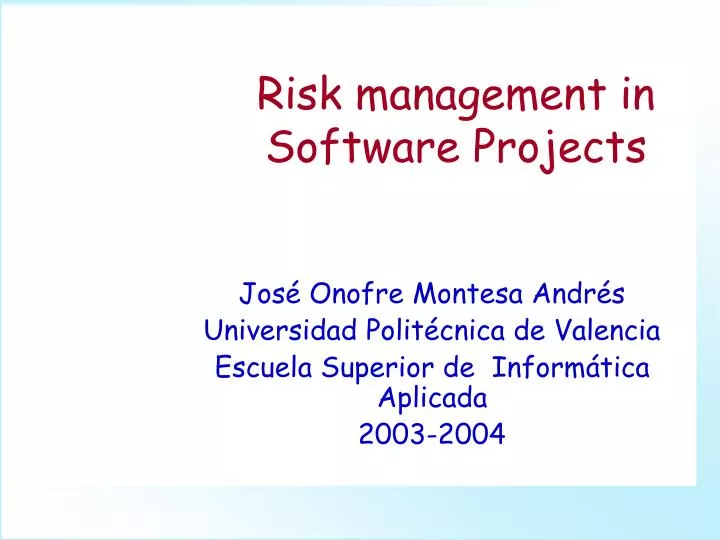 Risk management in Software Projects

José Onofre Montesa Andrés
Universidad Politécnica de Valencia
Escuela Superior de Informática Aplicada
2003-2004